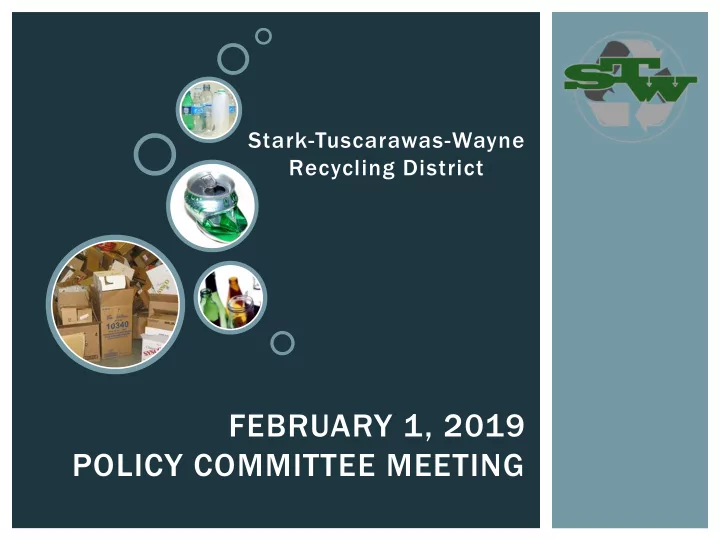 STW

Stark-Tuscarawas-Wayne Recycling District

10340

FEBRUARY 1, 2019
POLICY COMMITTEE MEETING